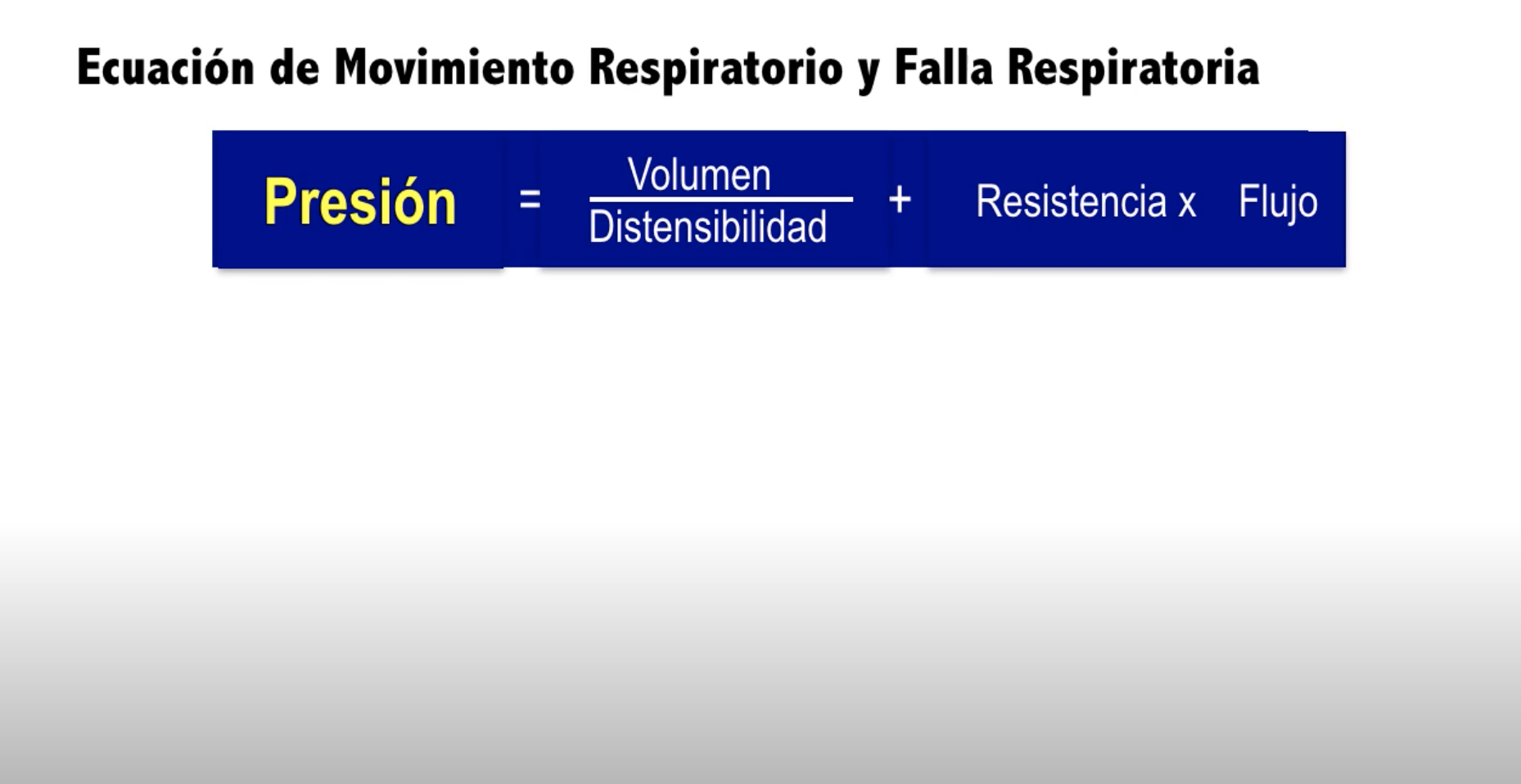 Ecuación de Movimiento Respiratorio y Falla Respiratoria

$\text{Presión} = \frac{\text{Volumen}}{\text{Distensibilidad}} + \text{Resistencia x Flujo}$